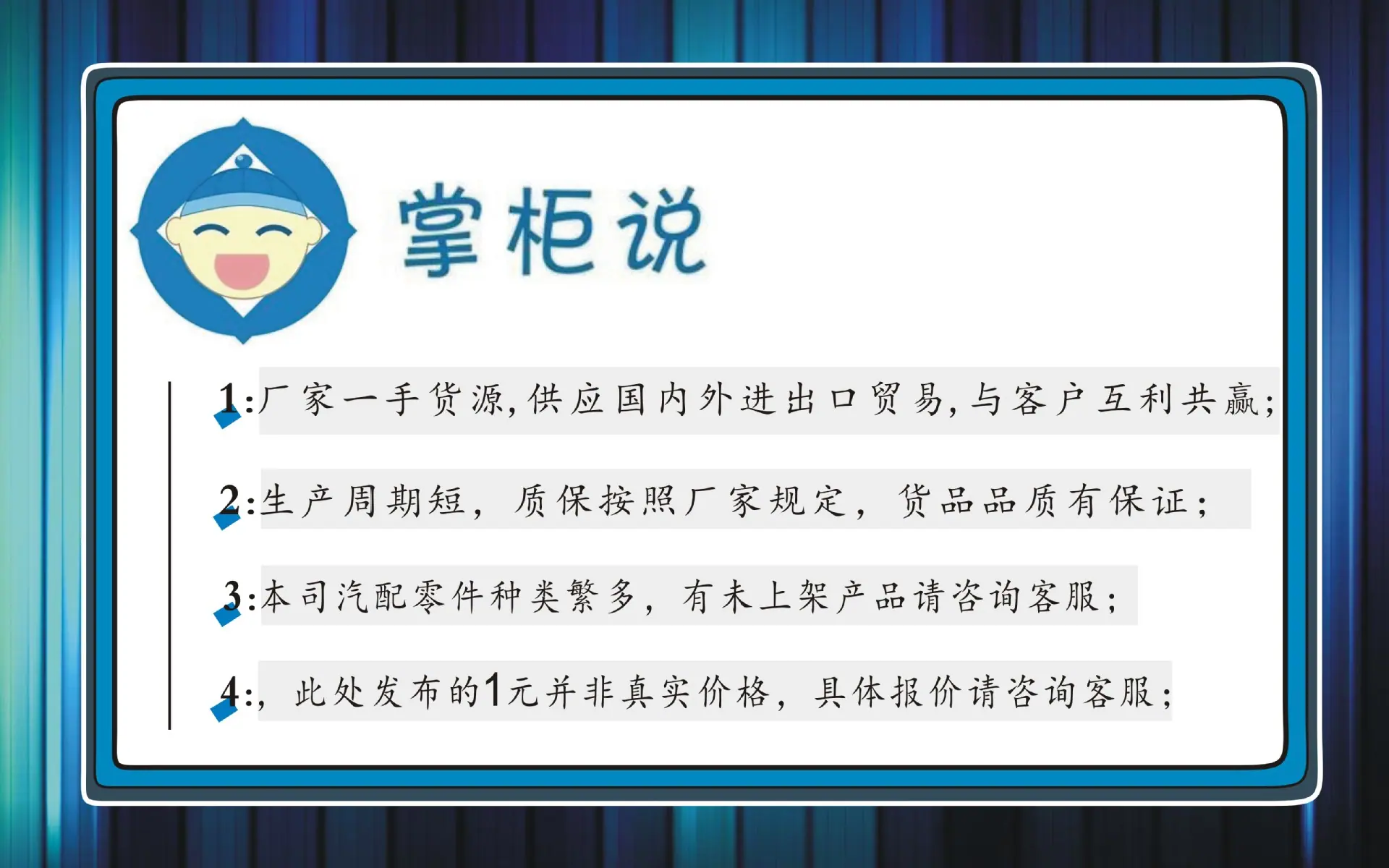 掌柜说

1:厂家一手货源,供应国内外进出口贸易,与客户互利共赢;

2:生产周期短,质保按照厂家规定,货品品质有保证;

3:本司汽配零件种类繁多,有未上架产品请咨询客服;

4:,此处发布的1元并非真实价格,具体报价请咨询客服;